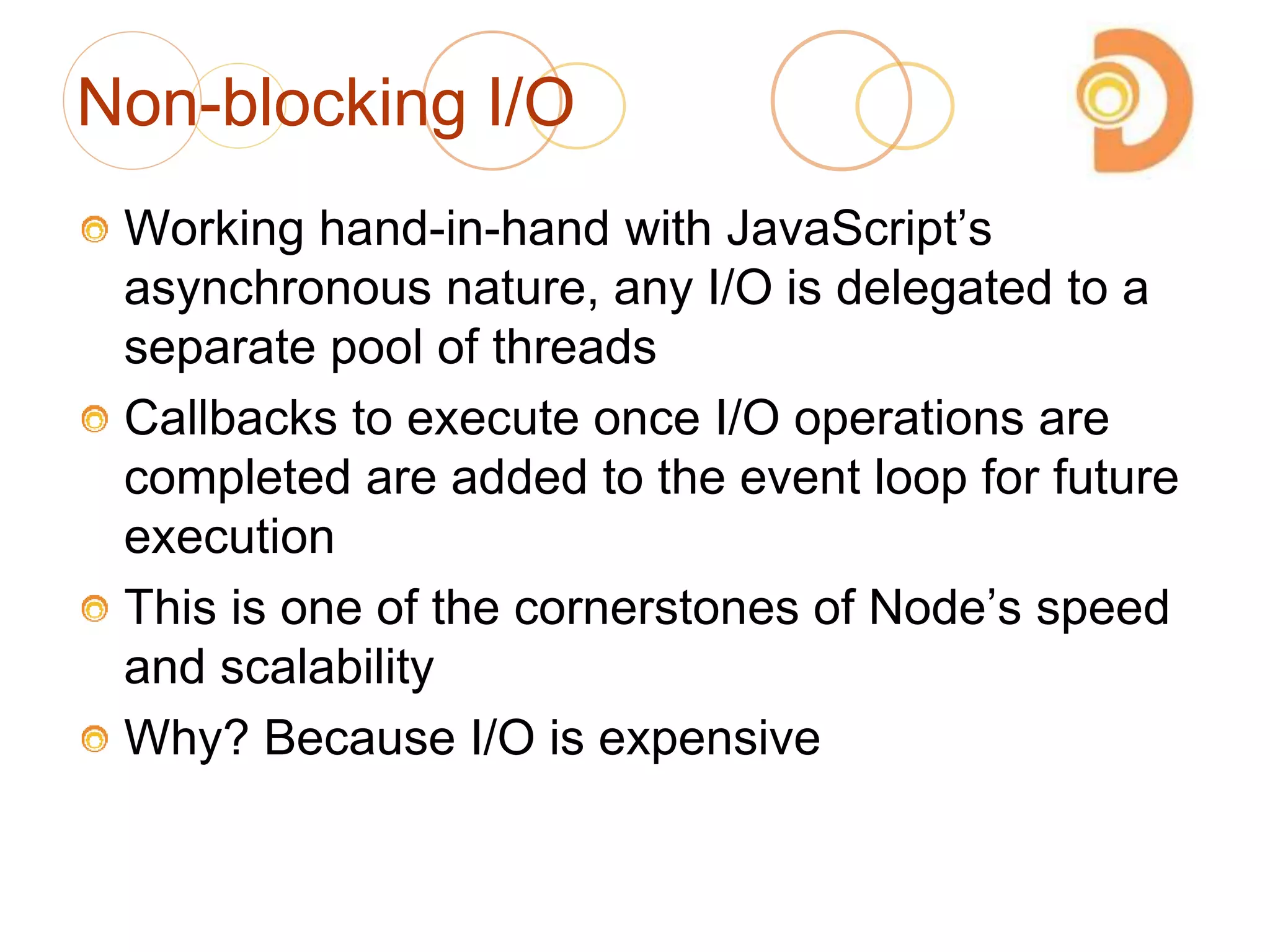 Non-blocking I/O

Working hand-in-hand with JavaScript’s asynchronous nature, any I/O is delegated to a separate pool of threads

Callbacks to execute once I/O operations are completed are added to the event loop for future execution

This is one of the cornerstones of Node’s speed and scalability

Why? Because I/O is expensive